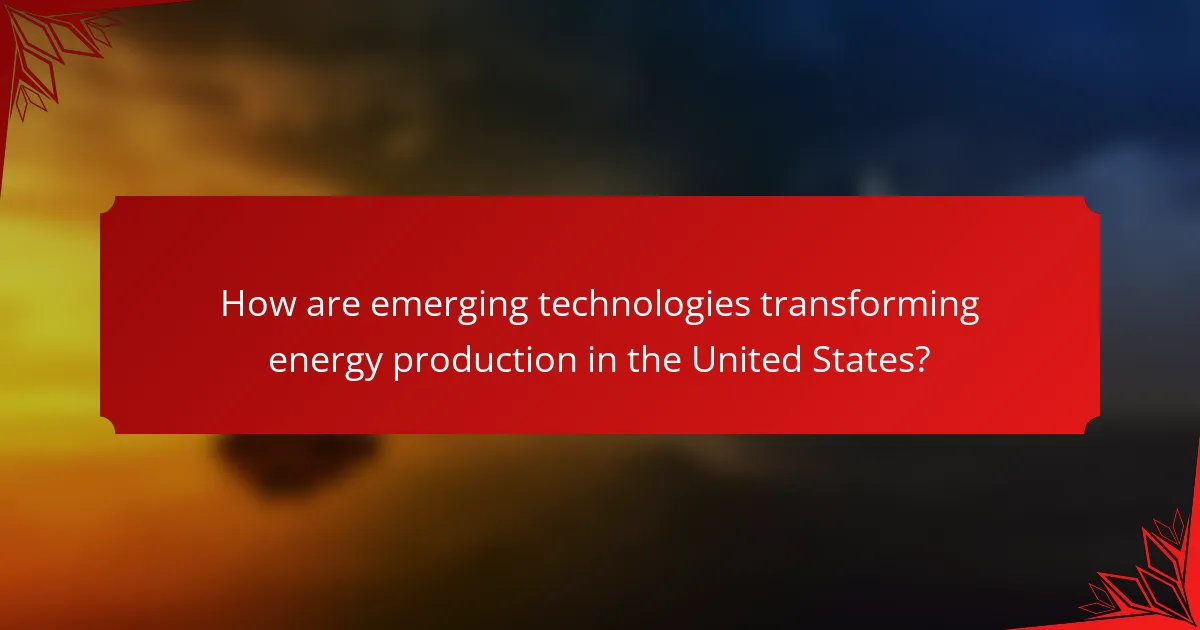 How are emerging technologies transforming energy production in the United States?